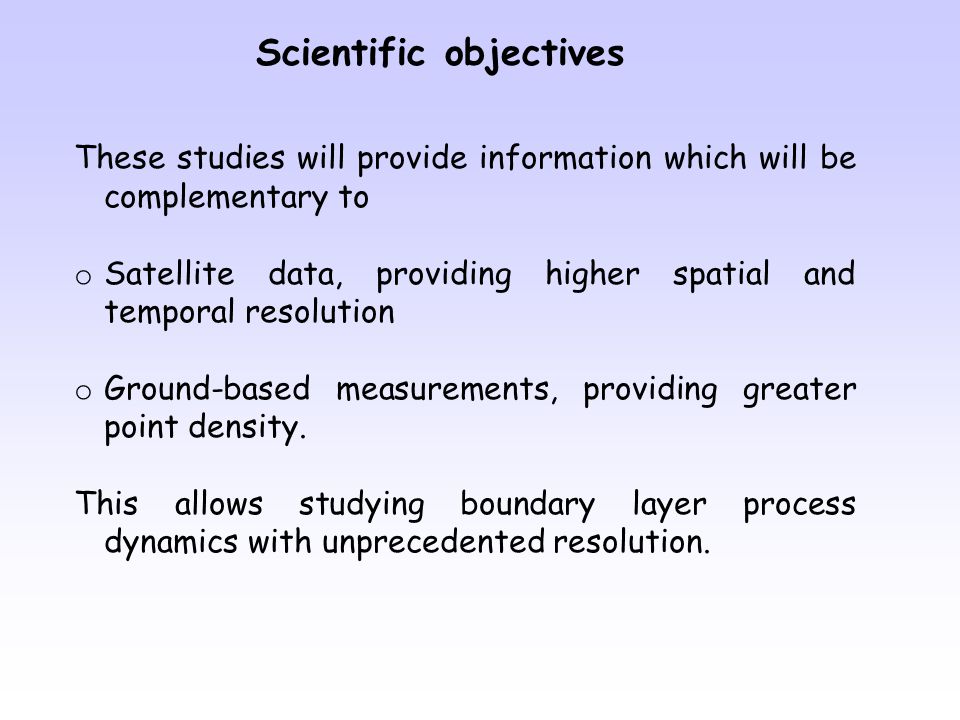 Scientific objectives

These studies will provide information which will be complementary to

o Satellite data, providing higher spatial and temporal resolution

o Ground-based measurements, providing greater point density.

This allows studying boundary layer process dynamics with unprecedented resolution.